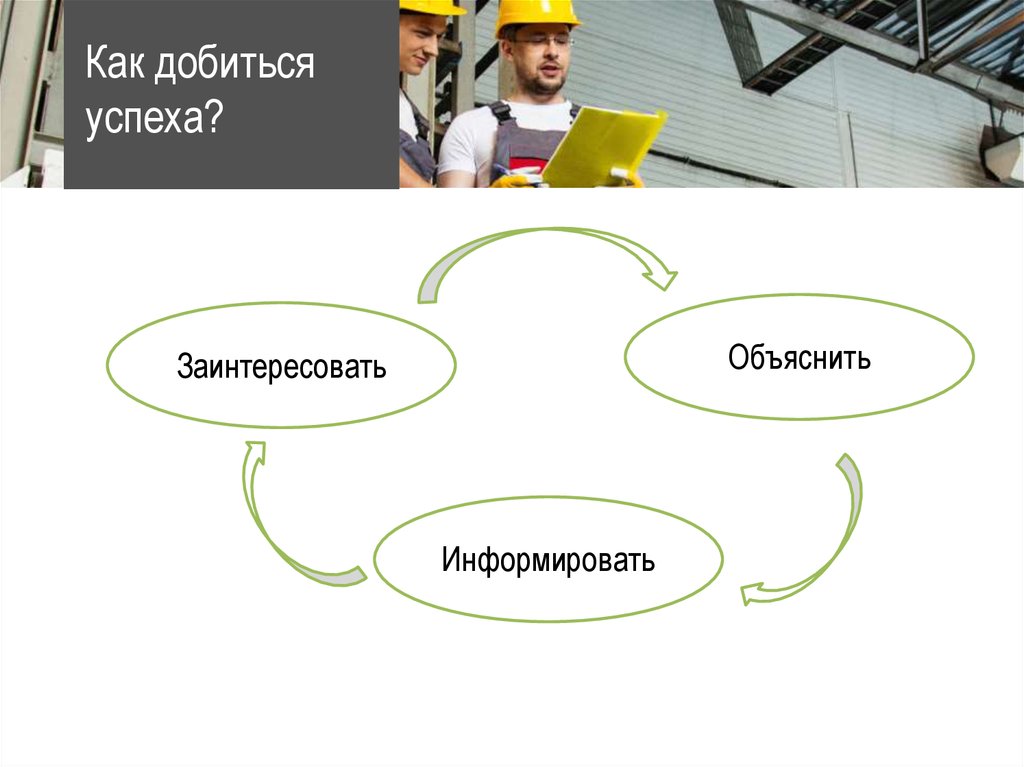 Как добиться успеха?

Заинтересовать

Объяснить

Информировать